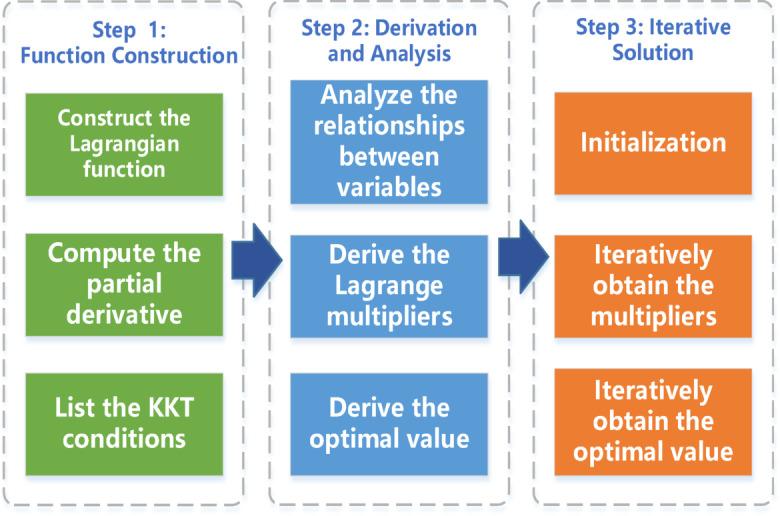 Step 1: Function Construction

Construct the Lagrangian function

Compute the partial derivative

List the KKT conditions

Step 2: Derivation and Analysis

Analyze the relationships between variables

Derive the Lagrange multipliers

Derive the optimal value

Step 3: Iterative Solution

Initialization

Iteratively obtain the multipliers

Iteratively obtain the optimal value